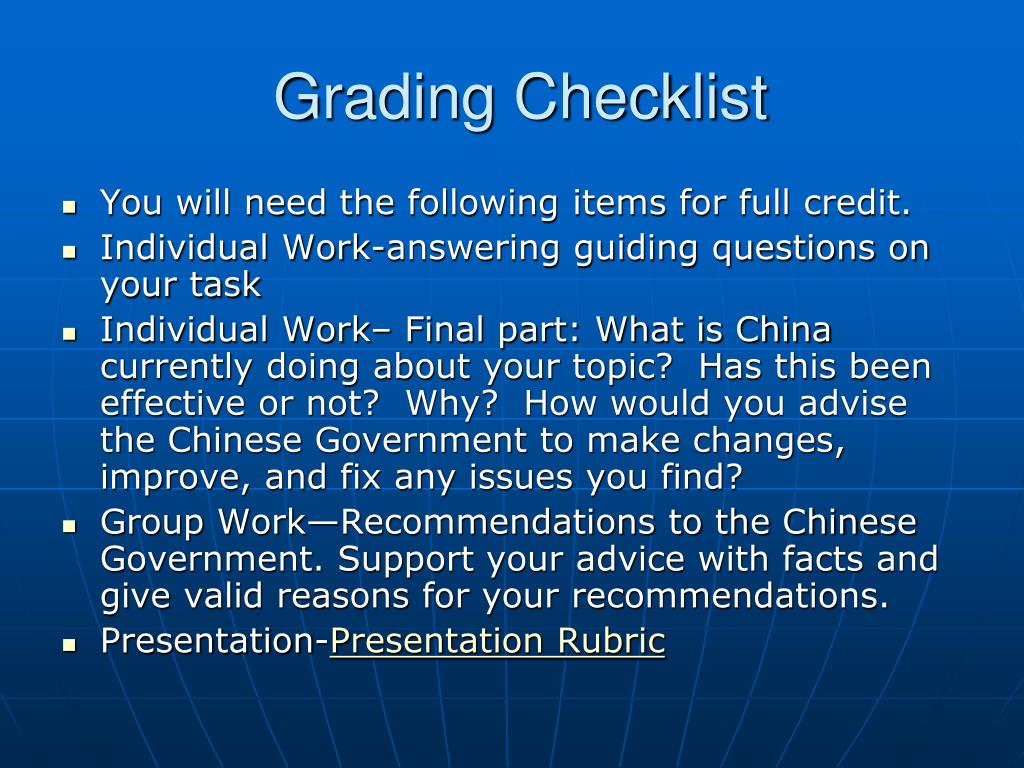 Grading Checklist

- You will need the following items for full credit.
- Individual Work-answering guiding questions on your task
- Individual Work– Final part: What is China currently doing about your topic? Has this been effective or not? Why? How would you advise the Chinese Government to make changes, improve, and fix any issues you find?
- Group Work—Recommendations to the Chinese Government. Support your advice with facts and give valid reasons for your recommendations.
- Presentation-Presentation Rubric